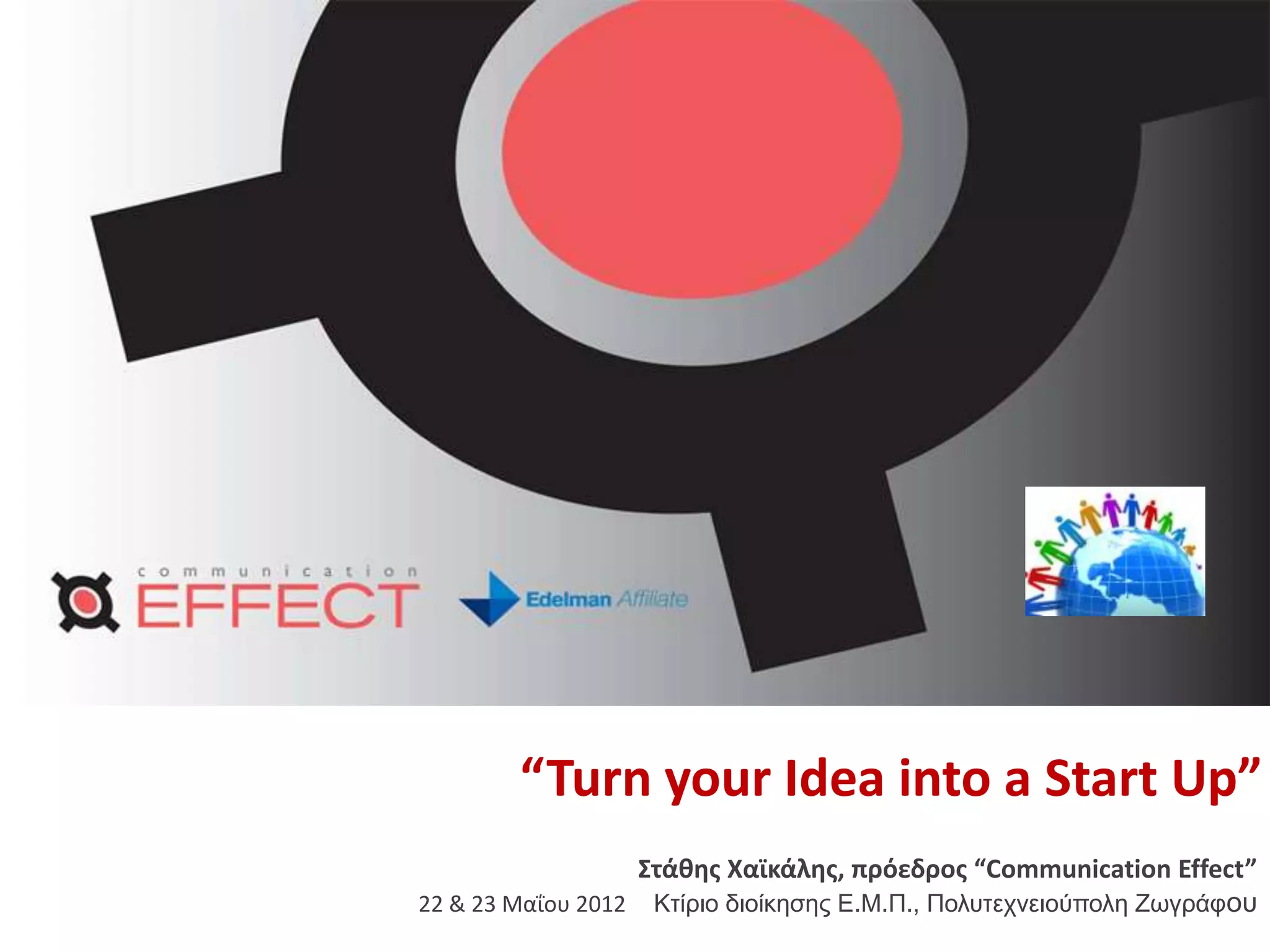 communication
EFFECT

Edelman Affiliate

“Turn your Idea into a Start Up”

Στάθης Χαϊκάλης, πρόεδρος “Communication Effect”

22 & 23 Μαΐου 2012 Κτίριο διοίκησης Ε.Μ.Π., Πολυτεχνειούπολη Ζωγράφου